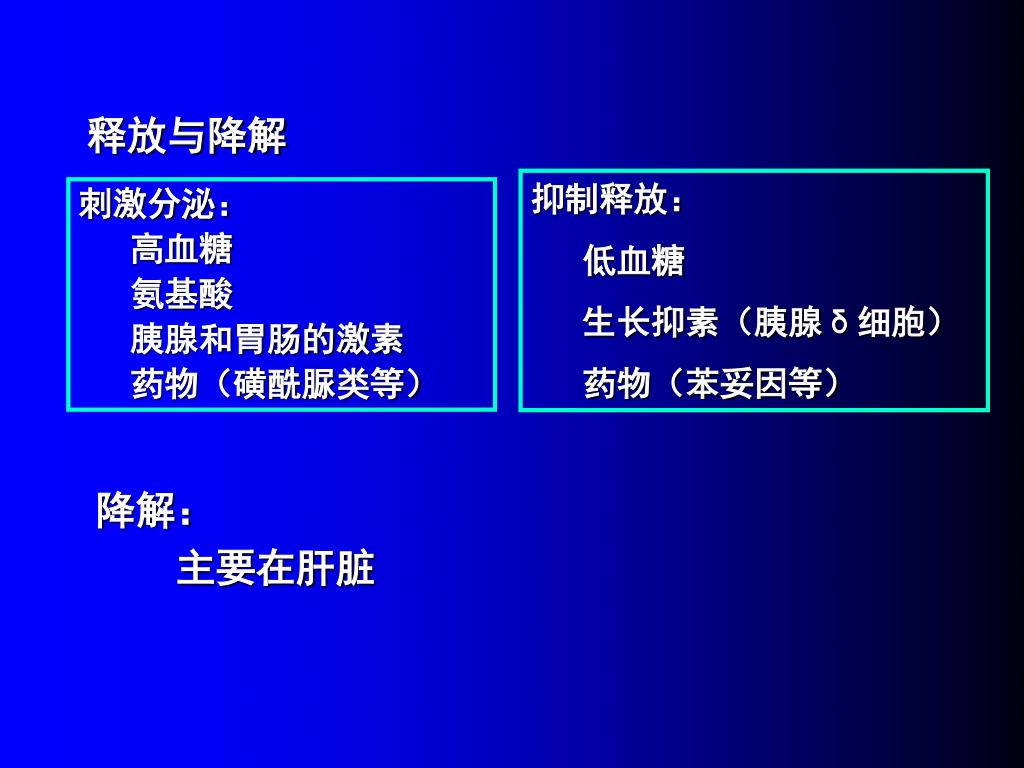 释放与降解

刺激分泌：
高血糖
氨基酸
胰腺和胃肠的激素
药物（磺酰脲类等）

抑制释放：
低血糖
生长抑素（胰腺δ细胞）
药物（苯妥因等）

降解：
主要在肝脏